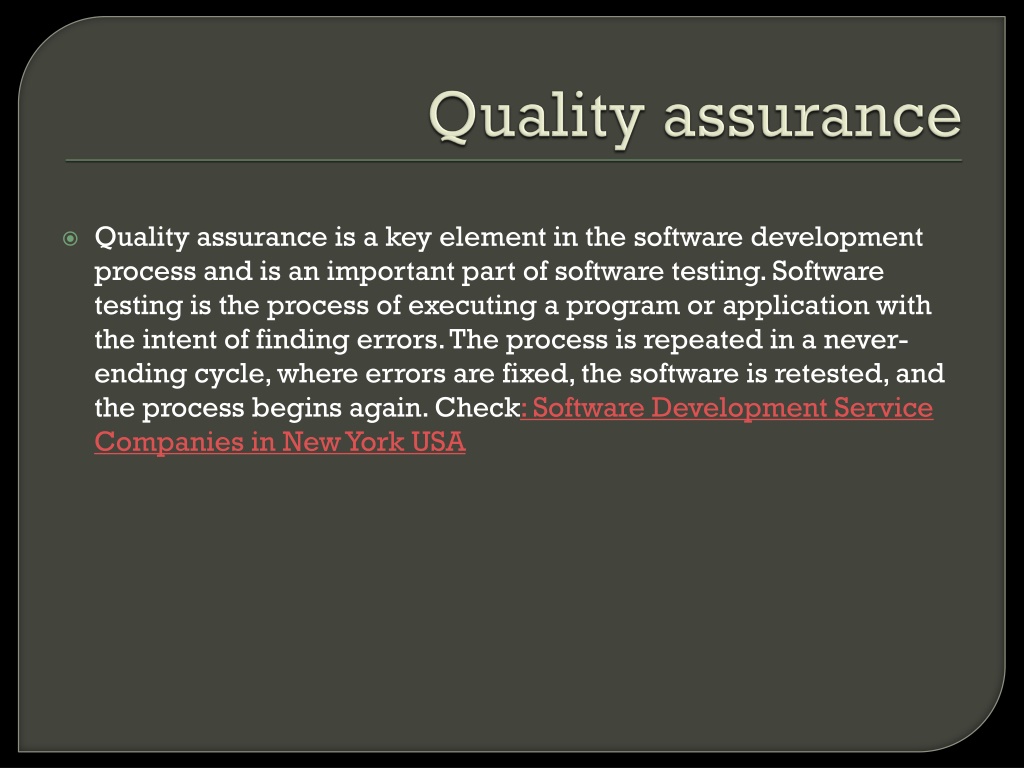 Quality assurance

Quality assurance is a key element in the software development process and is an important part of software testing. Software testing is the process of executing a program or application with the intent of finding errors. The process is repeated in a never-ending cycle, where errors are fixed, the software is retested, and the process begins again. Check: Software Development Service Companies in New York USA